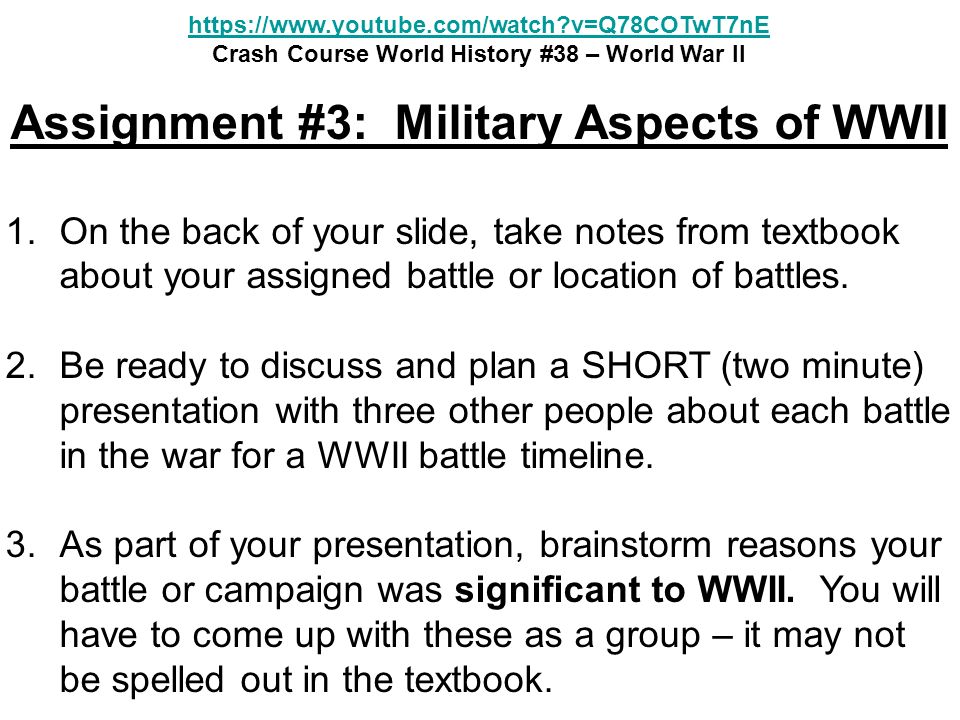 https://www.youtube.com/watch?v=Q78COTwT7nE
Crash Course World History #38 – World War II

Assignment #3: Military Aspects of WWII

1. On the back of your slide, take notes from textbook about your assigned battle or location of battles.

2. Be ready to discuss and plan a SHORT (two minute) presentation with three other people about each battle in the war for a WWII battle timeline.

3. As part of your presentation, brainstorm reasons your battle or campaign was significant to WWII. You will have to come up with these as a group – it may not be spelled out in the textbook.